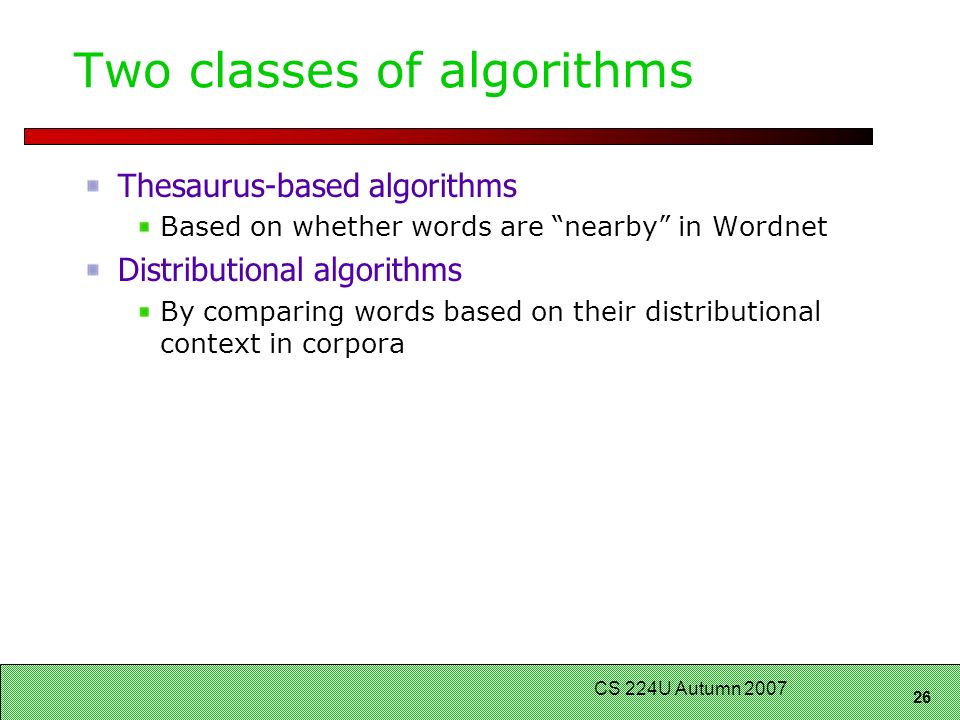 Two classes of algorithms

Thesaurus-based algorithms

Based on whether words are “nearby” in Wordnet

Distributional algorithms

By comparing words based on their distributional context in corpora

CS 224U Autumn 2007

26